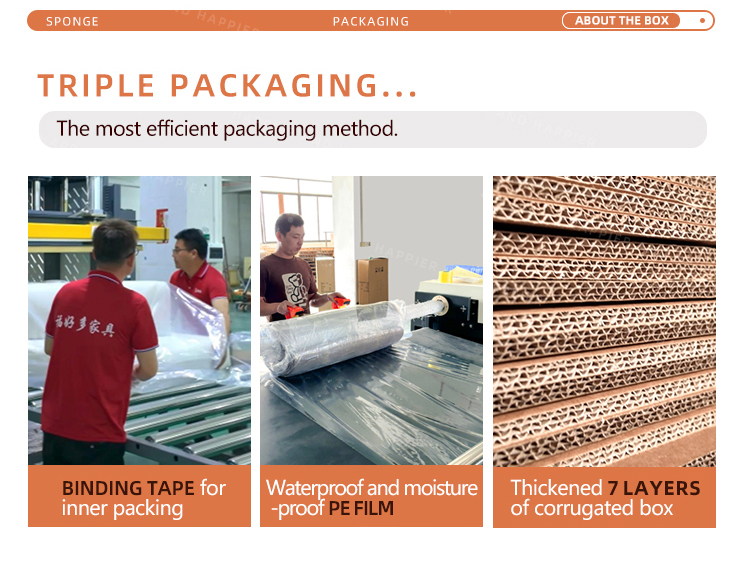 SPONGE PACKAGING ABOUT THE BOX

TRIPLE PACKAGING...

The most efficient packaging method.

福好多家具

BINDING TAPE for inner packing

Waterproof and moisture -proof PE FILM

Thickened 7 LAYERS of corrugated box